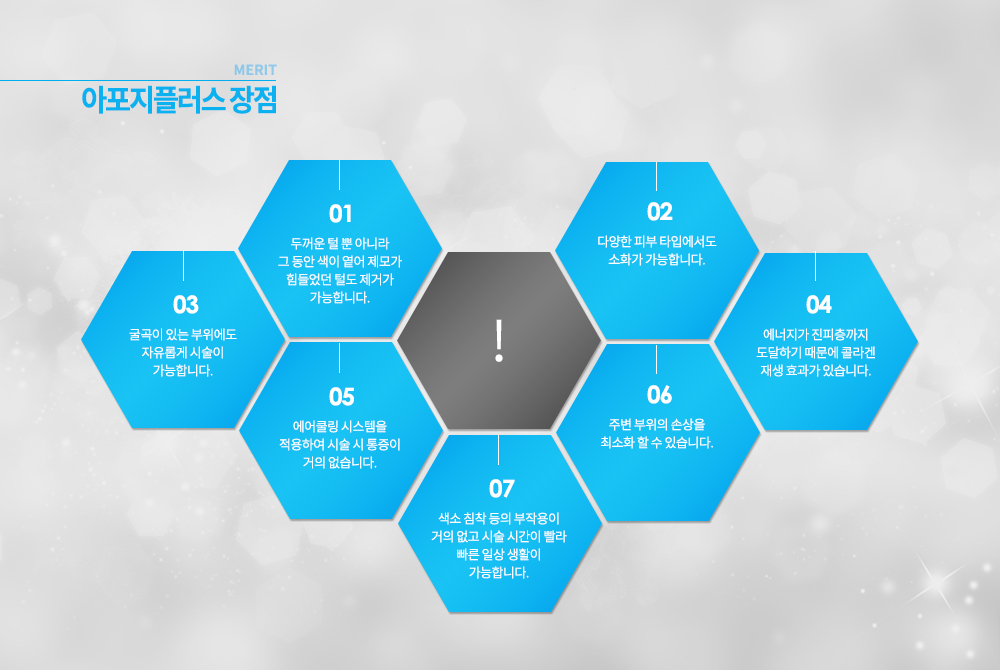 MERIT
아포지플러스 장점

01
두꺼운 털 뿐 아니라 그 동안 색이 옅어 제모가 힘들었던 털도 제거가 가능합니다.

02
다양한 피부 타입에서도 소화가 가능합니다.

03
굴곡이 있는 부위에도 자유롭게 시술이 가능합니다.

!

04
에너지가 진피층까지 도달하기 때문에 콜라겐 재생 효과가 있습니다.

05
에어쿨링 시스템을 적용하여 시술 시 통증이 거의 없습니다.

06
주변 부위의 손상을 최소화 할 수 있습니다.

07
색소 침착 등의 부작용이 거의 없고 시술 시간이 빨라 빠른 일상 생활이 가능합니다.